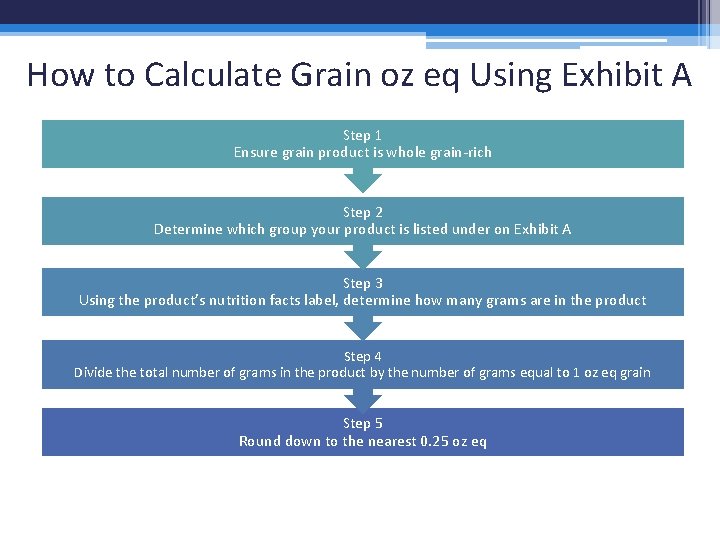 How to Calculate Grain oz eq Using Exhibit A

Step 1
Ensure grain product is whole grain-rich

Step 2
Determine which group your product is listed under on Exhibit A

Step 3
Using the product's nutrition facts label, determine how many grams are in the product

Step 4
Divide the total number of grams in the product by the number of grams equal to 1 oz eq grain

Step 5
Round down to the nearest 0.25 oz eq